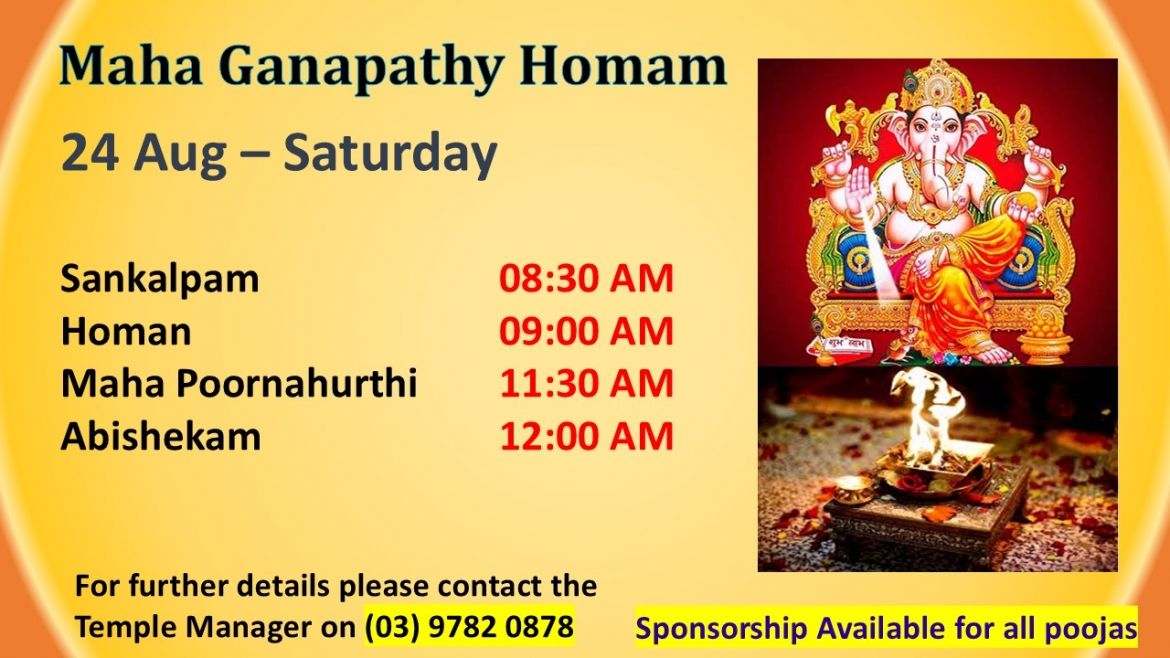 Maha Ganapathy Homam

24 Aug – Saturday

Sankalpam 08:30 AM
Homan 09:00 AM
Maha Poornahurthi 11:30 AM
Abishekam 12:00 AM

For further details please contact the Temple Manager on (03) 9782 0878

Sponsorship Available for all poojas